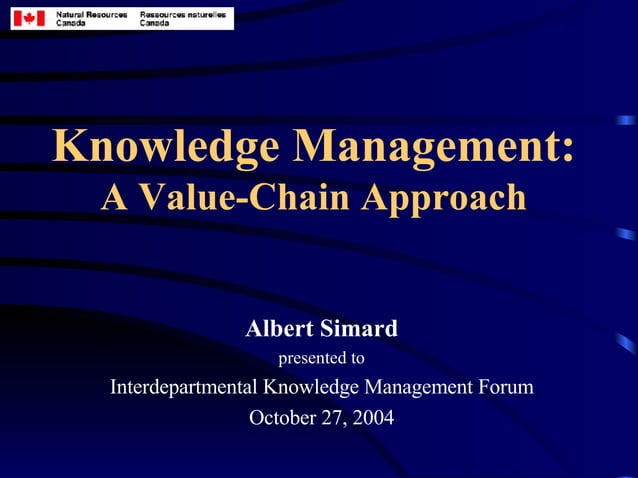 Natural Resources Canada
Ressources naturelles Canada

Knowledge Management:
A Value-Chain Approach

Albert Simard
presented to
Interdepartmental Knowledge Management Forum
October 27, 2004